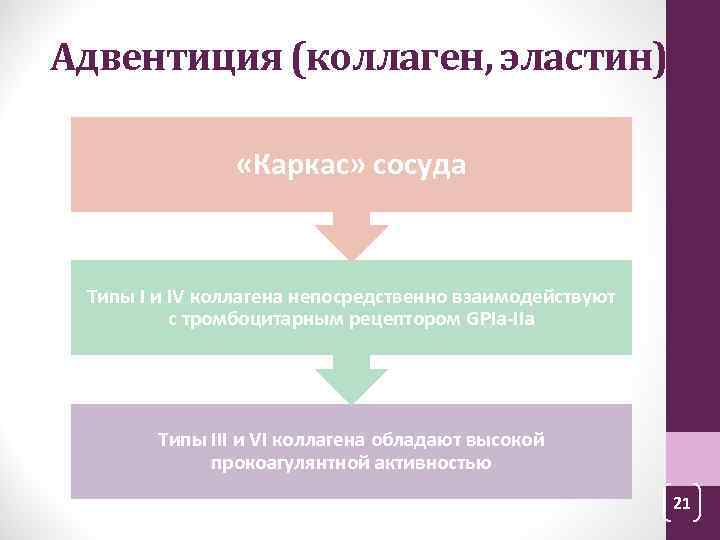 Адвентиция (коллаген, эластин)

«Каркас» сосуда

Типы I и IV коллагена непосредственно взаимодействуют с тромбоцитарным рецептором GPIa-IIa

Типы III и VI коллагена обладают высокой прокоагулянтной активностью

21